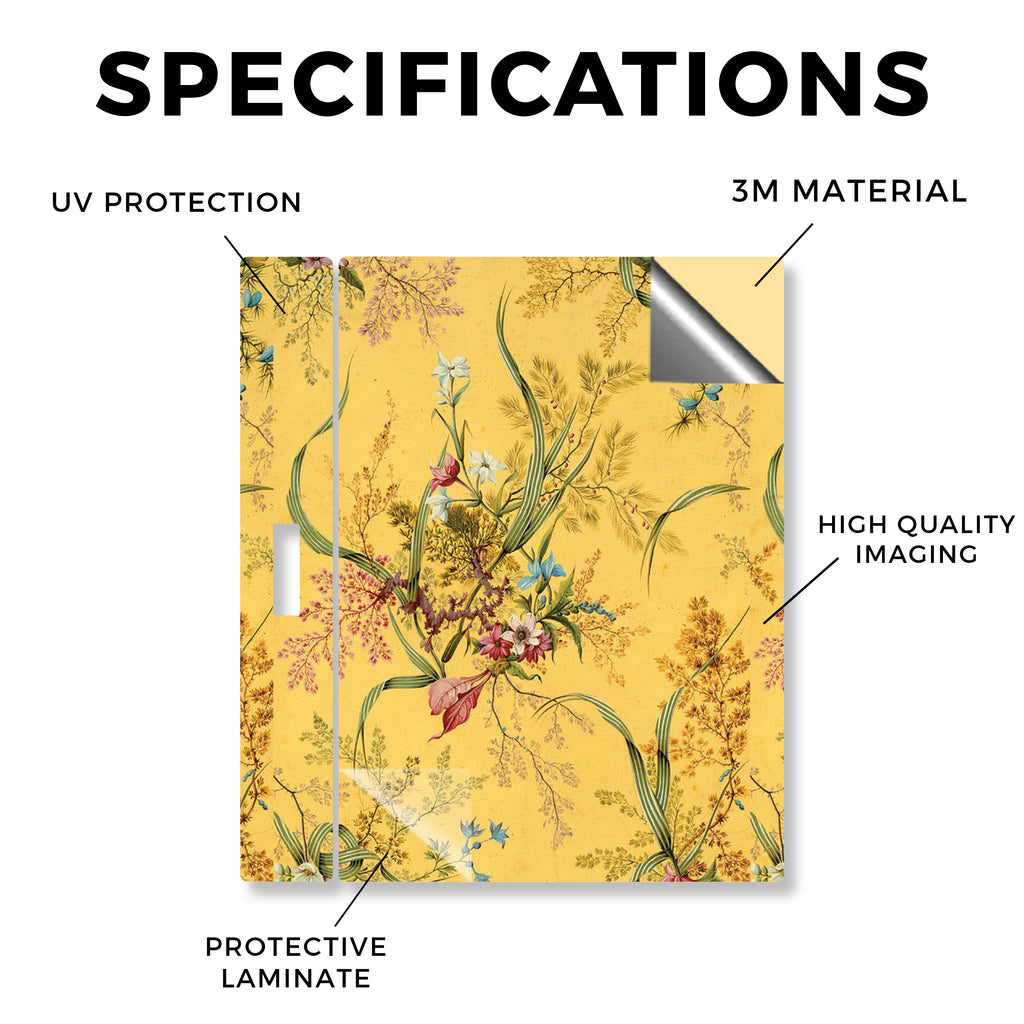 SPECIFICATIONS

UV PROTECTION

3M MATERIAL

HIGH QUALITY IMAGING

PROTECTIVE LAMINATE